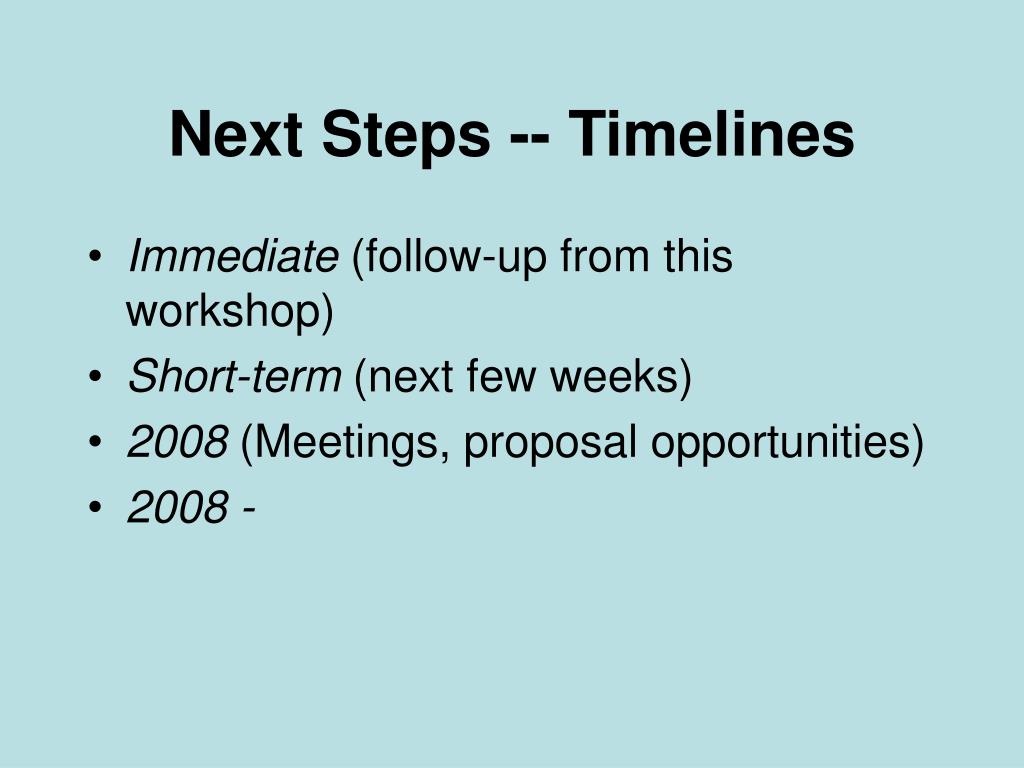 Next Steps -- Timelines

• Immediate (follow-up from this workshop)
• Short-term (next few weeks)
• 2008 (Meetings, proposal opportunities)
• 2008 -